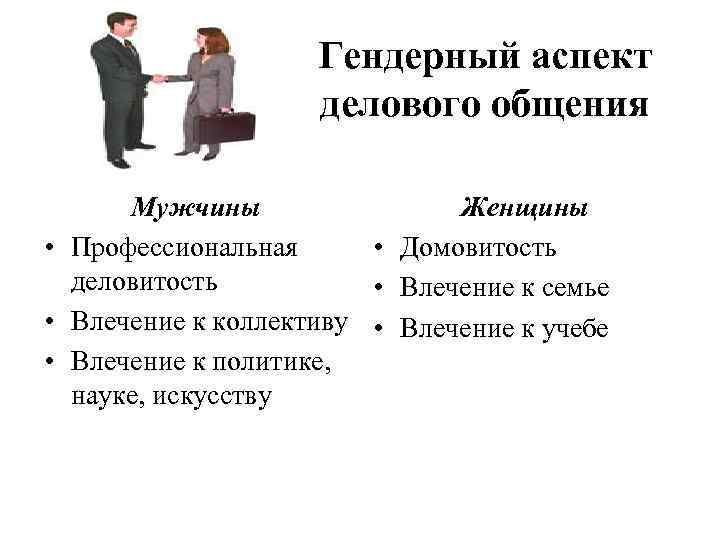 Гендерный аспект делового общения

Мужчины
• Профессиональная деловитость
• Влечение к коллективу
• Влечение к политике, науке, искусству

Женщины
• Домовитость
• Влечение к семье
• Влечение к учебе